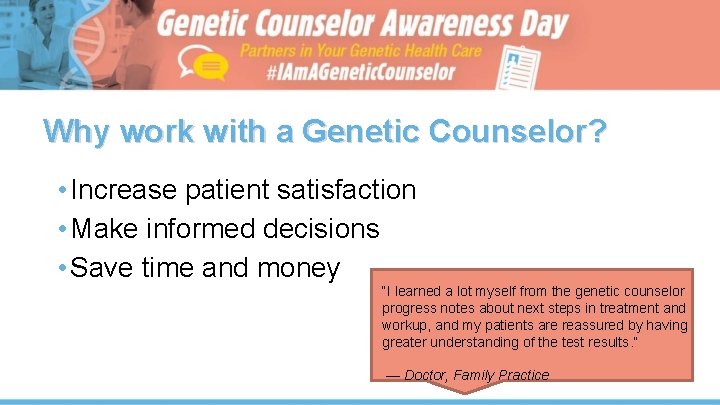 Genetic Counselor Awareness Day
Partners in Your Genetic Health Care
#IAmAGeneticCounselor

Why work with a Genetic Counselor?

• Increase patient satisfaction
• Make informed decisions
• Save time and money

"I learned a lot myself from the genetic counselor progress notes about next steps in treatment and workup, and my patients are reassured by having greater understanding of the test results."

— Doctor, Family Practice